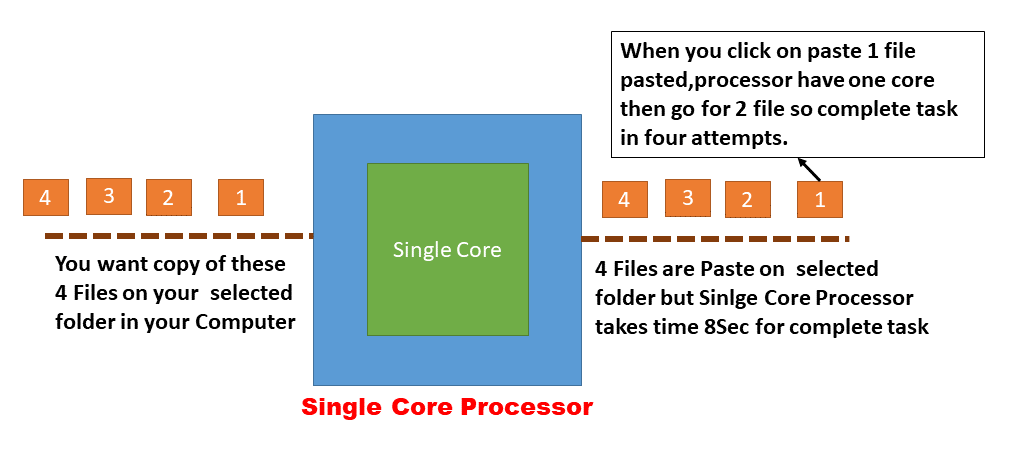 When you click on paste 1 file pasted,processor have one core then go for 2 file so complete task in four attempts.

4 3 2 1

Single Core

4 3 2 1

You want copy of these 4 Files on your selected folder in your Computer

4 Files are Paste on selected folder but Sinlge Core Processor takes time 8Sec for complete task

Single Core Processor